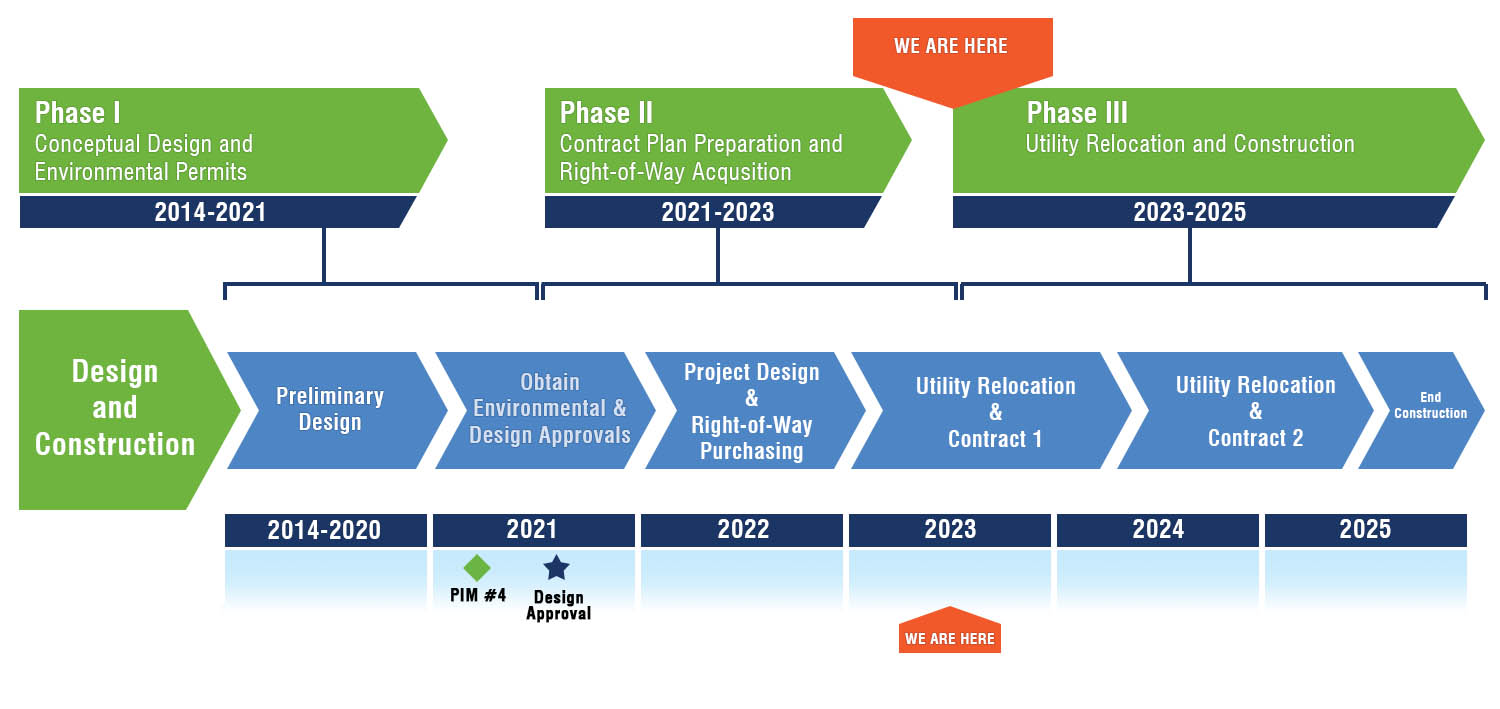 WE ARE HERE

Phase I
Conceptual Design and Environmental Permits

2014-2021

Phase II
Contract Plan Preparation and Right-of-Way Acqusition

2021-2023

Phase III
Utility Relocation and Construction

2023-2025

Design and Construction

Preliminary Design

Obtain Environmental & Design Approvals

Project Design & Right-of-Way Purchasing

Utility Relocation & Contract 1

Utility Relocation & Contract 2

End Construction

2014-2020

2021

2022

2023

2024

2025

PIM #4

Design Approval

WE ARE HERE